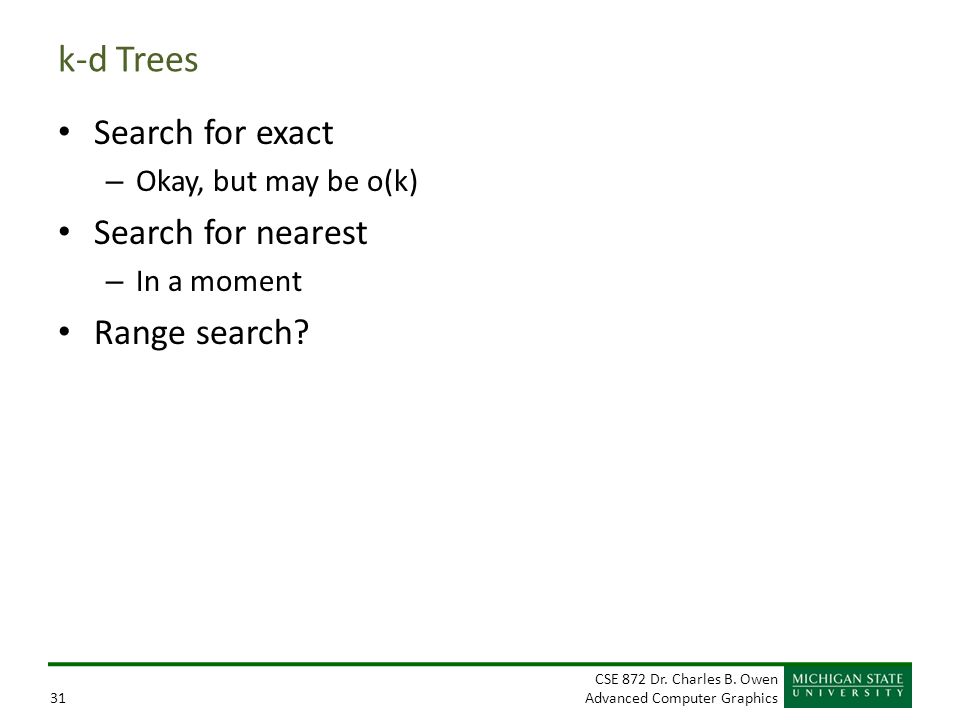 k-d Trees

• Search for exact
– Okay, but may be o(k)
• Search for nearest
– In a moment
• Range search?

31

CSE 872 Dr. Charles B. Owen
Advanced Computer Graphics

MICHIGAN STATE
UNIVERSITY